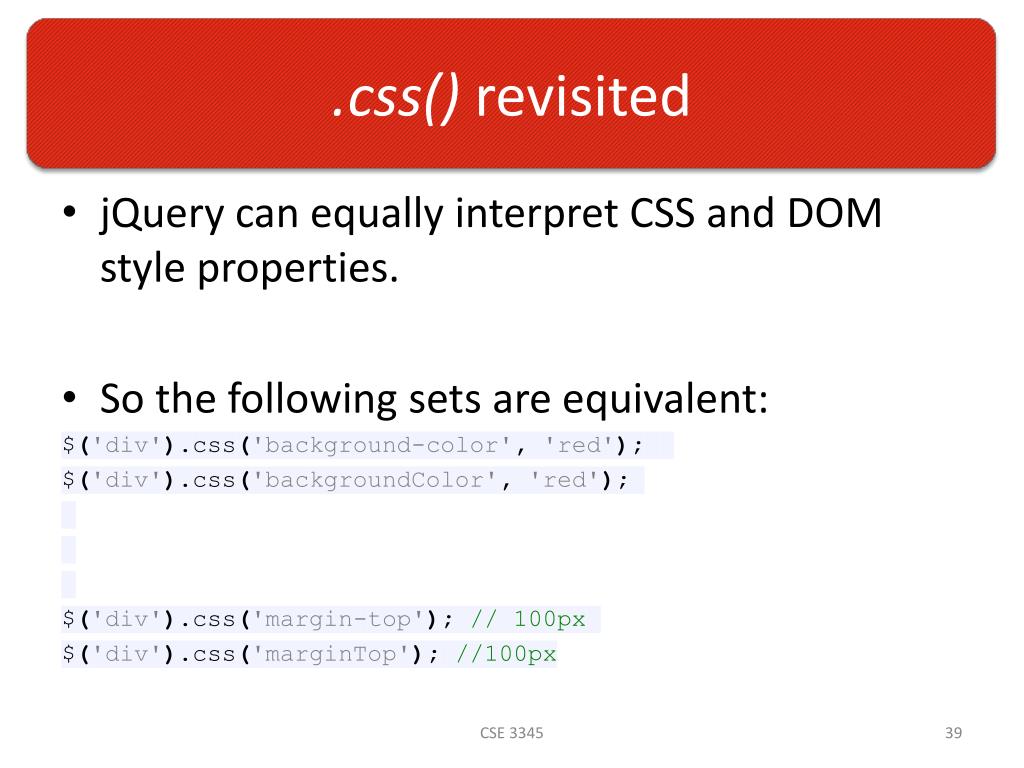 .css() revisited

• jQuery can equally interpret CSS and DOM style properties.

• So the following sets are equivalent:

$('div').css('background-color', 'red');
$('div').css('backgroundColor', 'red');

$('div').css('margin-top'); // 100px
$('div').css('marginTop'); //100px

CSE 3345

39